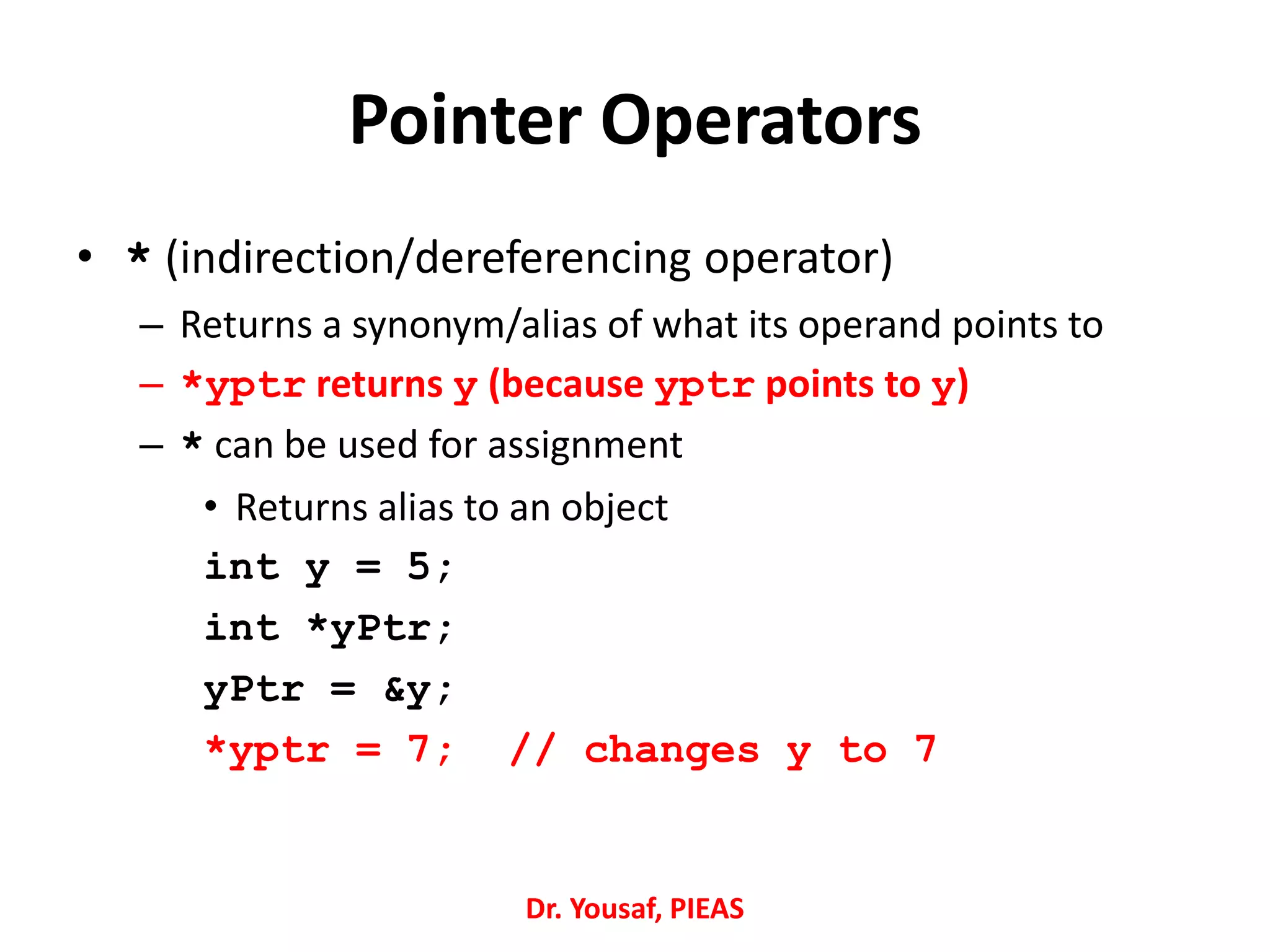 Pointer Operators

• * (indirection/dereferencing operator)

– Returns a synonym/alias of what its operand points to

– *yptr returns y (because yptr points to y)

– * can be used for assignment

• Returns alias to an object

int y = 5;

int *yPtr;

yPtr = &y;

*yptr = 7; // changes y to 7

Dr. Yousaf, PIEAS